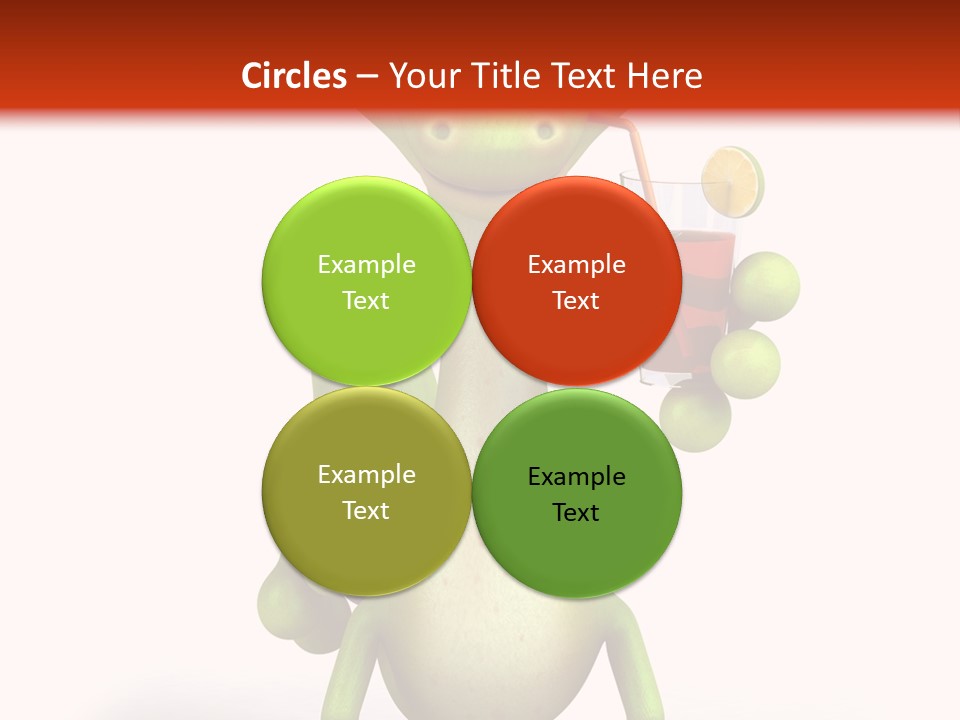 Circles – Your Title Text Here

Example Text

Example Text

Example Text

Example Text